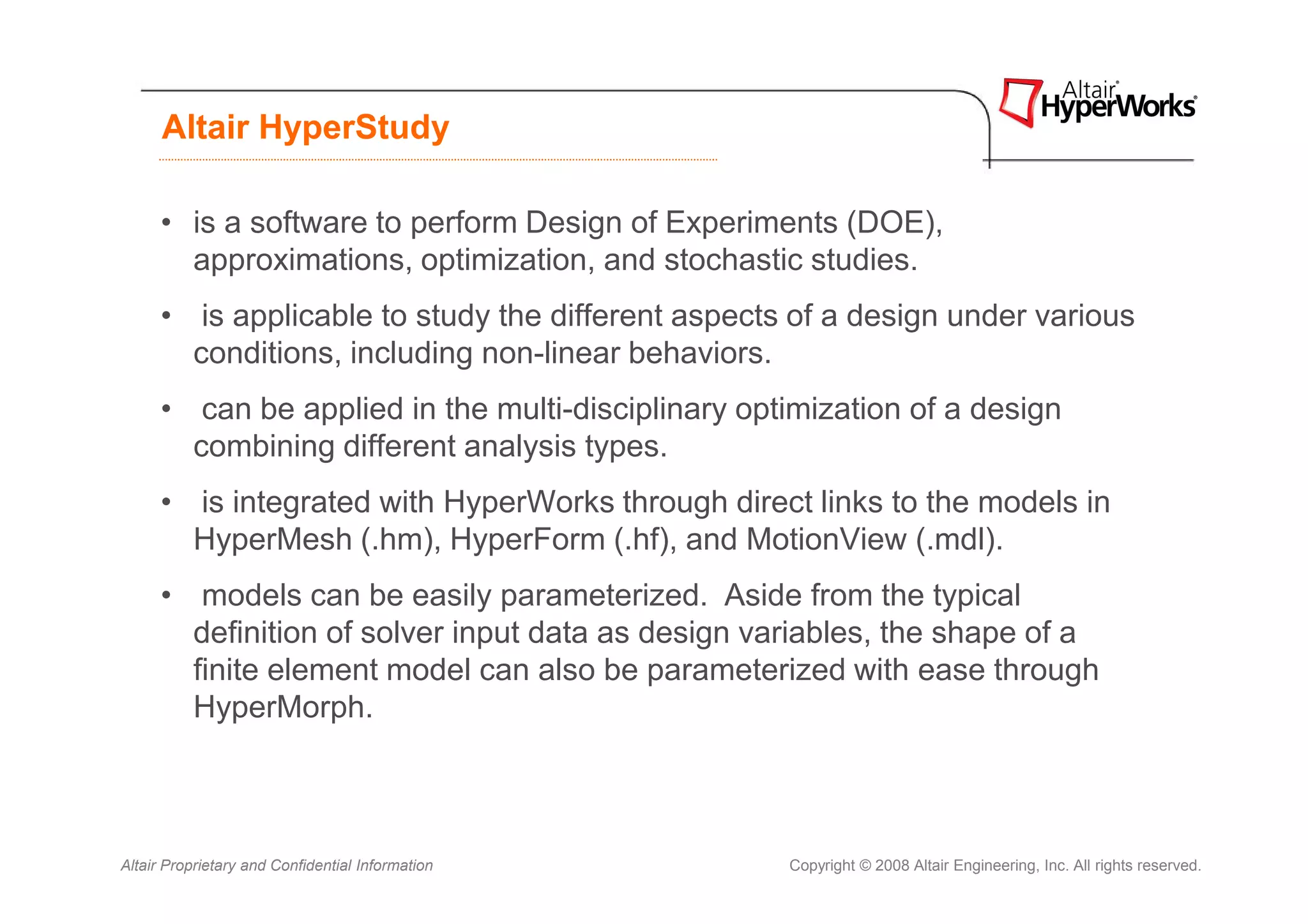 Altair HyperStudy

Altair® HyperWorks®

• is a software to perform Design of Experiments (DOE), approximations, optimization, and stochastic studies.

• is applicable to study the different aspects of a design under various conditions, including non-linear behaviors.

• can be applied in the multi-disciplinary optimization of a design combining different analysis types.

• is integrated with HyperWorks through direct links to the models in HyperMesh (.hm), HyperForm (.hf), and MotionView (.mdl).

• models can be easily parameterized. Aside from the typical definition of solver input data as design variables, the shape of a finite element model can also be parameterized with ease through HyperMorph.

Altair Proprietary and Confidential Information

Copyright © 2008 Altair Engineering, Inc. All rights reserved.